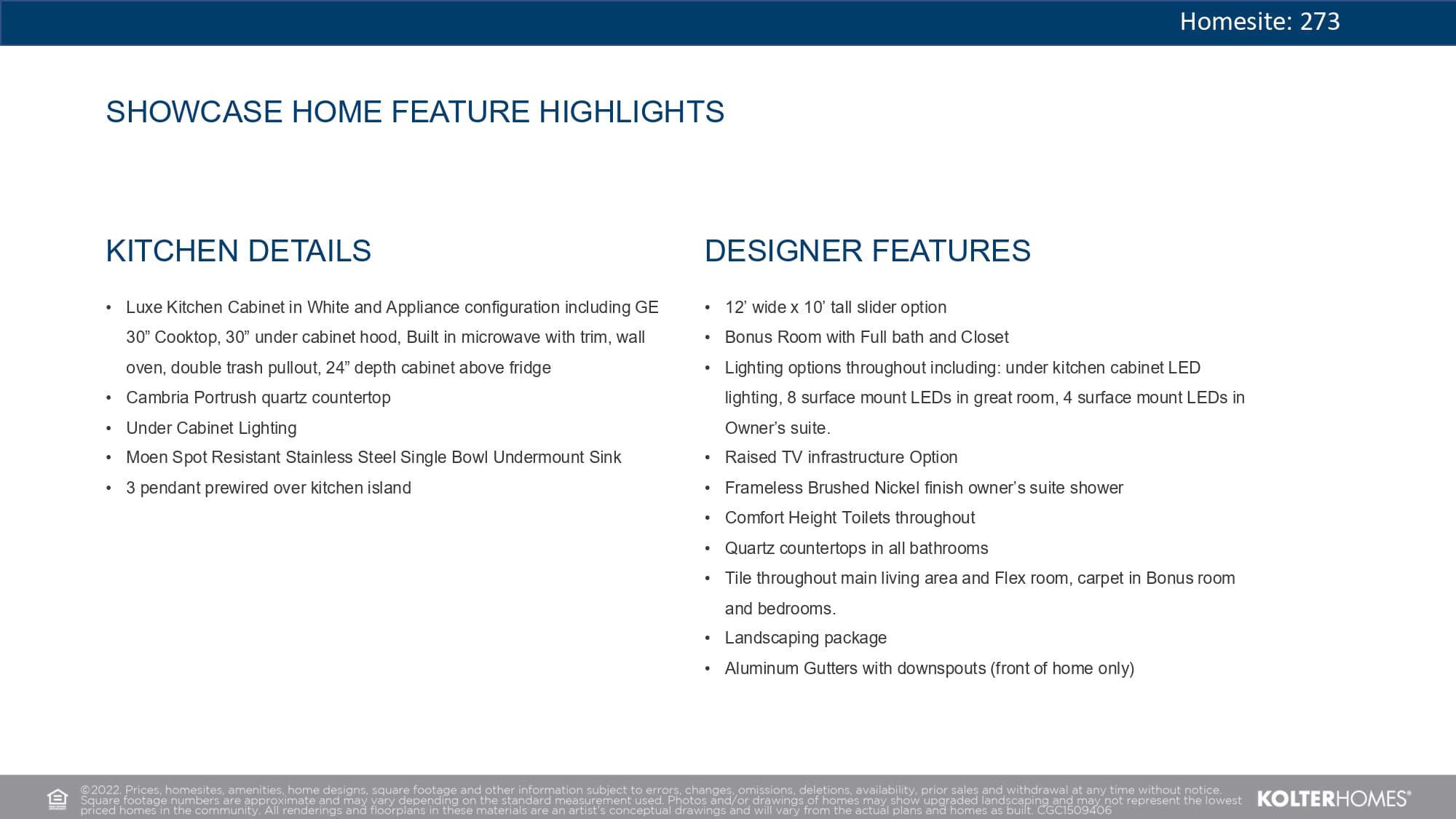 Homesite: 273

SHOWCASE HOME FEATURE HIGHLIGHTS

KITCHEN DETAILS

• Luxe Kitchen Cabinet in White and Appliance configuration including GE 30” Cooktop, 30” under cabinet hood, Built in microwave with trim, wall oven, double trash pullout, 24” depth cabinet above fridge
• Cambria Portrush quartz countertop
• Under Cabinet Lighting
• Moen Spot Resistant Stainless Steel Single Bowl Undermount Sink
• 3 pendant prewired over kitchen island

DESIGNER FEATURES

• 12’ wide x 10’ tall slider option
• Bonus Room with Full bath and Closet
• Lighting options throughout including: under kitchen cabinet LED lighting, 8 surface mount LEDs in great room, 4 surface mount LEDs in Owner’s suite.
• Raised TV infrastructure Option
• Frameless Brushed Nickel finish owner’s suite shower
• Comfort Height Toilets throughout
• Quartz countertops in all bathrooms
• Tile throughout main living area and Flex room, carpet in Bonus room and bedrooms.
• Landscaping package
• Aluminum Gutters with downspouts (front of home only)

©2022. Prices, homesites, amenities, home designs, square footage and other information subject to errors, changes, omissions, deletions, availability, prior sales and withdrawal at any time without notice. Square footage numbers are approximate and may vary depending on the standard measurement used. Photos and/or drawings of homes may show upgraded landscaping and may not represent the lowest priced homes in the community. All renderings and floorplans in these materials are an artist’s conceptual drawings and will vary from the actual plans and homes as built. CGC1509406

KOLTERHOMES®